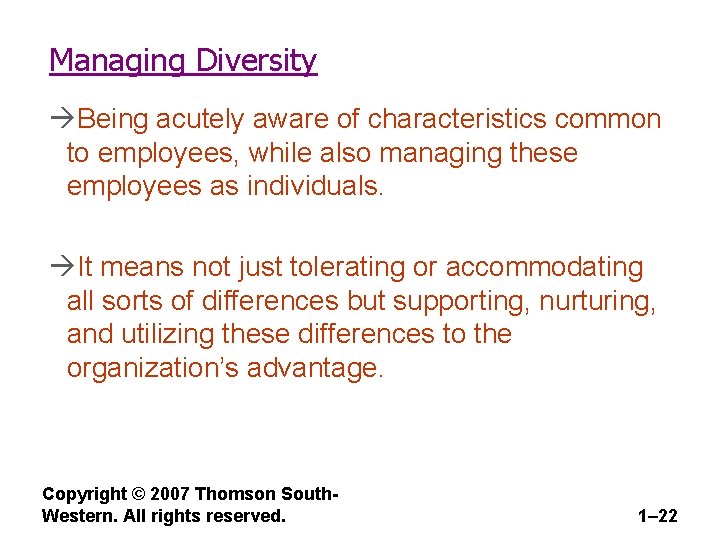 Managing Diversity

→Being acutely aware of characteristics common to employees, while also managing these employees as individuals.

→It means not just tolerating or accommodating all sorts of differences but supporting, nurturing, and utilizing these differences to the organization's advantage.

Copyright © 2007 Thomson South-Western. All rights reserved.

1–22